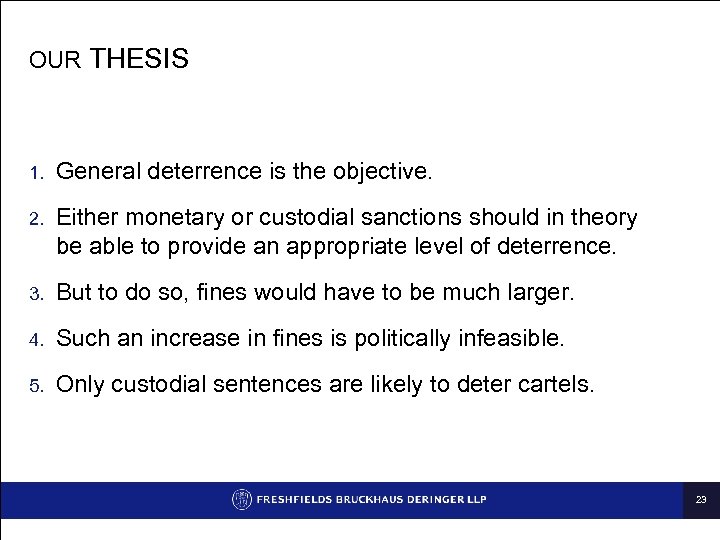 OUR THESIS

1. General deterrence is the objective.

2. Either monetary or custodial sanctions should in theory be able to provide an appropriate level of deterrence.

3. But to do so, fines would have to be much larger.

4. Such an increase in fines is politically infeasible.

5. Only custodial sentences are likely to deter cartels.

FRESHFIELDS BRUCKHAUS DERINGER LLP

23